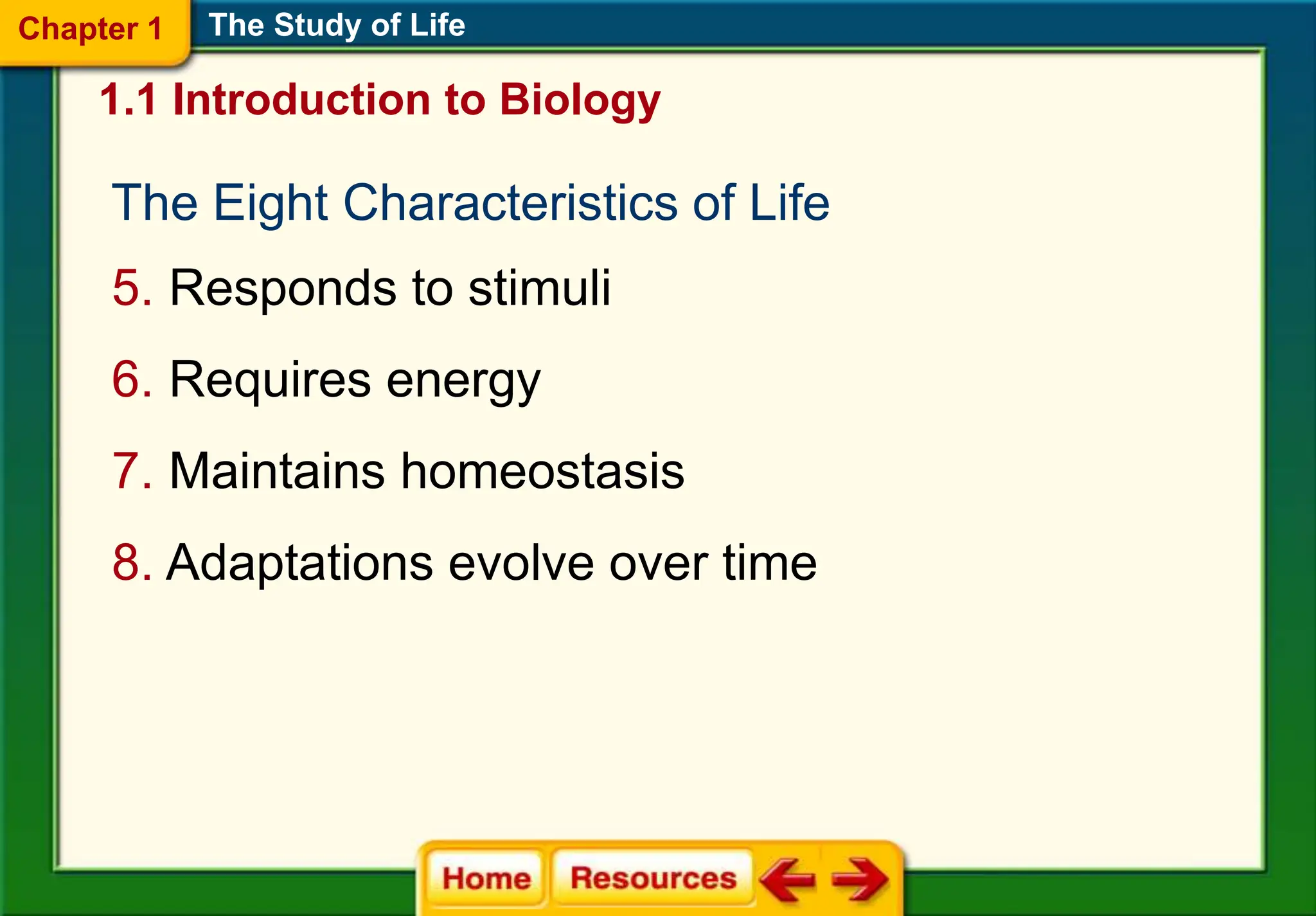 Chapter 1 The Study of Life

1.1 Introduction to Biology

The Eight Characteristics of Life

5. Responds to stimuli

6. Requires energy

7. Maintains homeostasis

8. Adaptations evolve over time

Home Resources